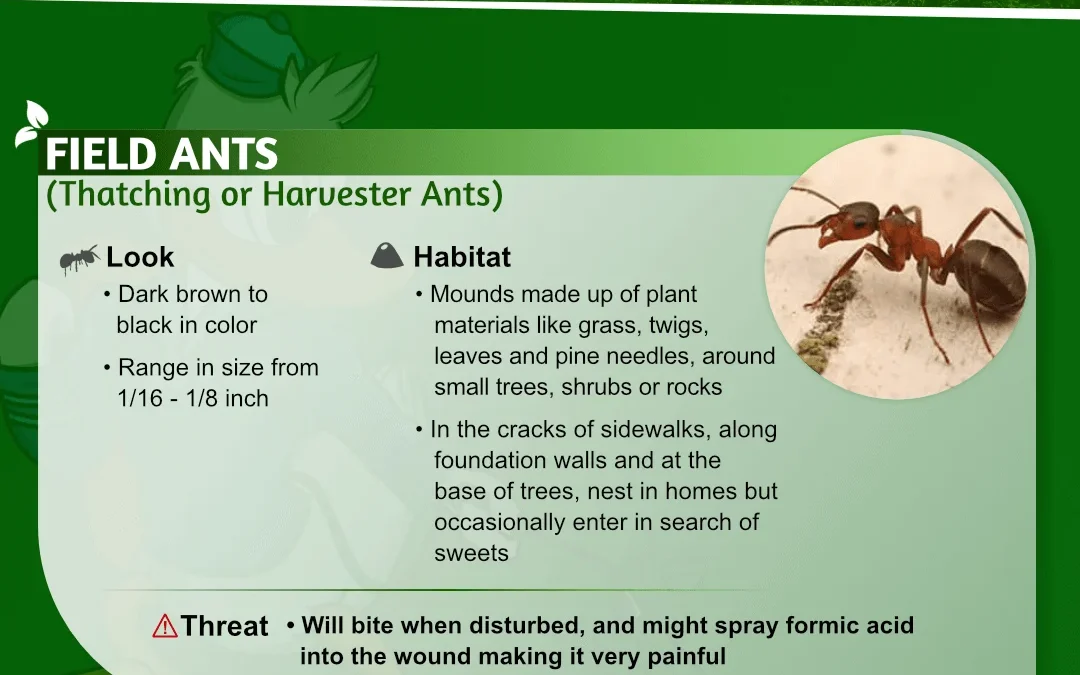 FIELD ANTS
(Thatching or Harvester Ants)

Look
• Dark brown to black in color
• Range in size from 1/16 - 1/8 inch

Habitat
• Mounds made up of plant materials like grass, twigs, leaves and pine needles, around small trees, shrubs or rocks
• In the cracks of sidewalks, along foundation walls and at the base of trees, nest in homes but occasionally enter in search of sweets

Threat • Will bite when disturbed, and might spray formic acid into the wound making it very painful